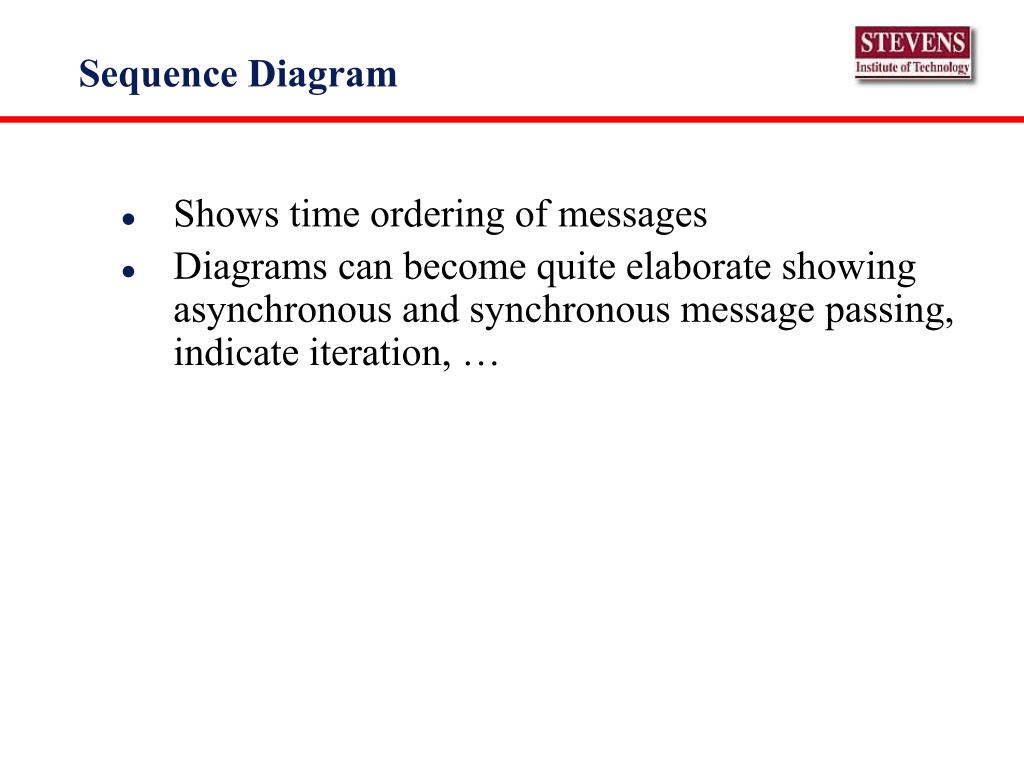 Sequence Diagram

STEVENS
Institute of Technology

- Shows time ordering of messages
- Diagrams can become quite elaborate showing asynchronous and synchronous message passing, indicate iteration, …